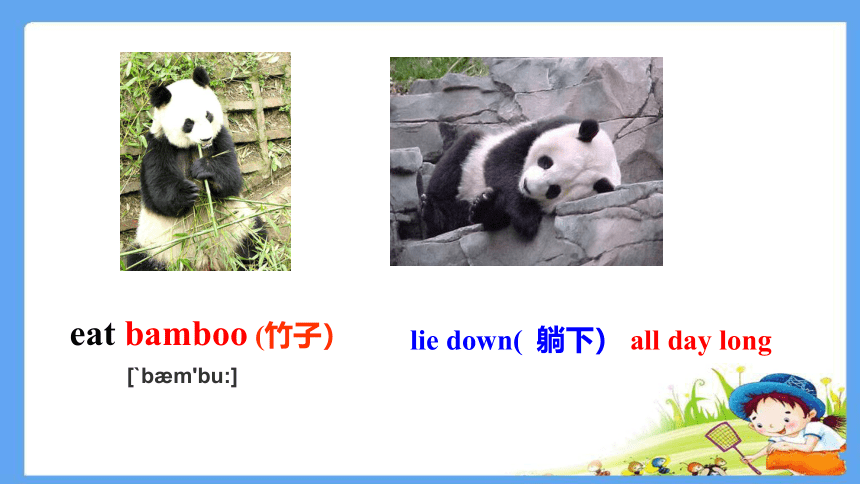 eat bamboo (竹子)
[`bæm'bu:]

lie down( 躺下) all day long